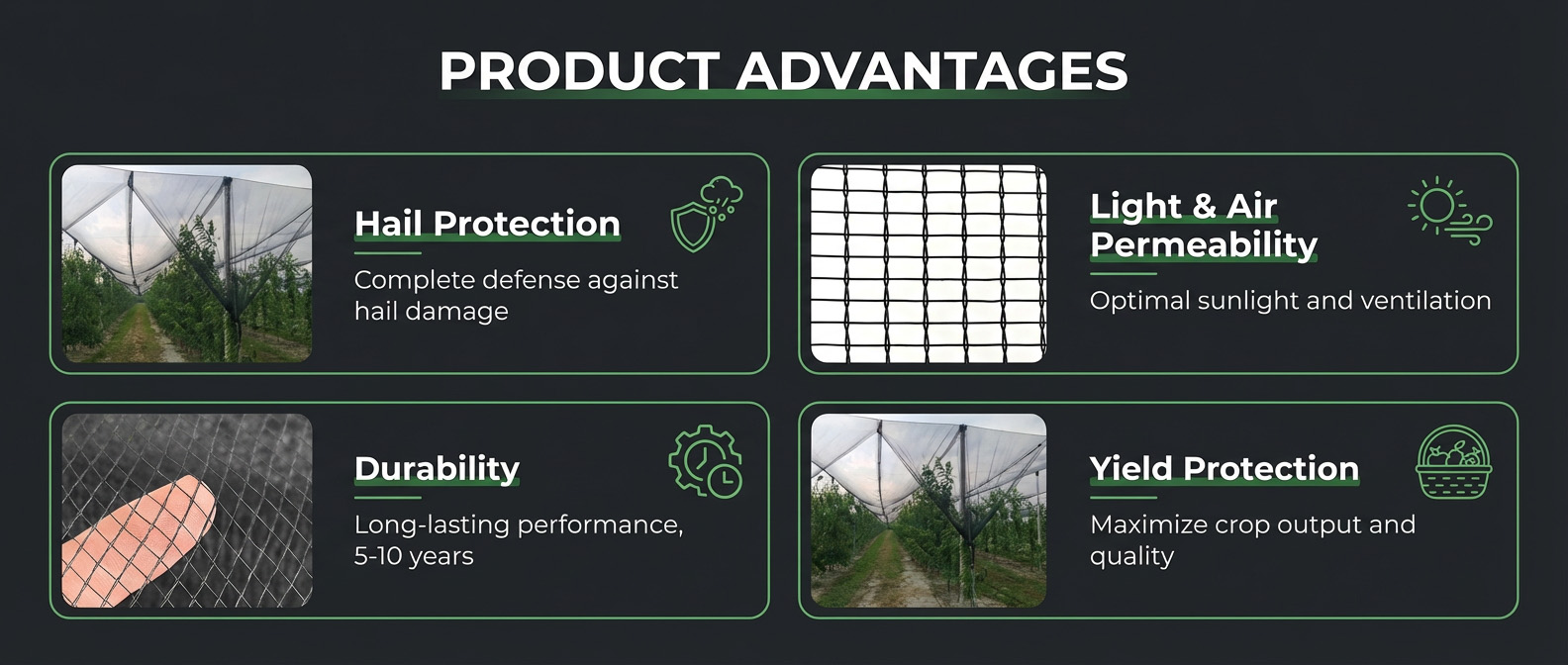 PRODUCT ADVANTAGES

Hail Protection

Complete defense against hail damage

Light & Air Permeability

Optimal sunlight and ventilation

Durability

Long-lasting performance, 5-10 years

Yield Protection

Maximize crop output and quality